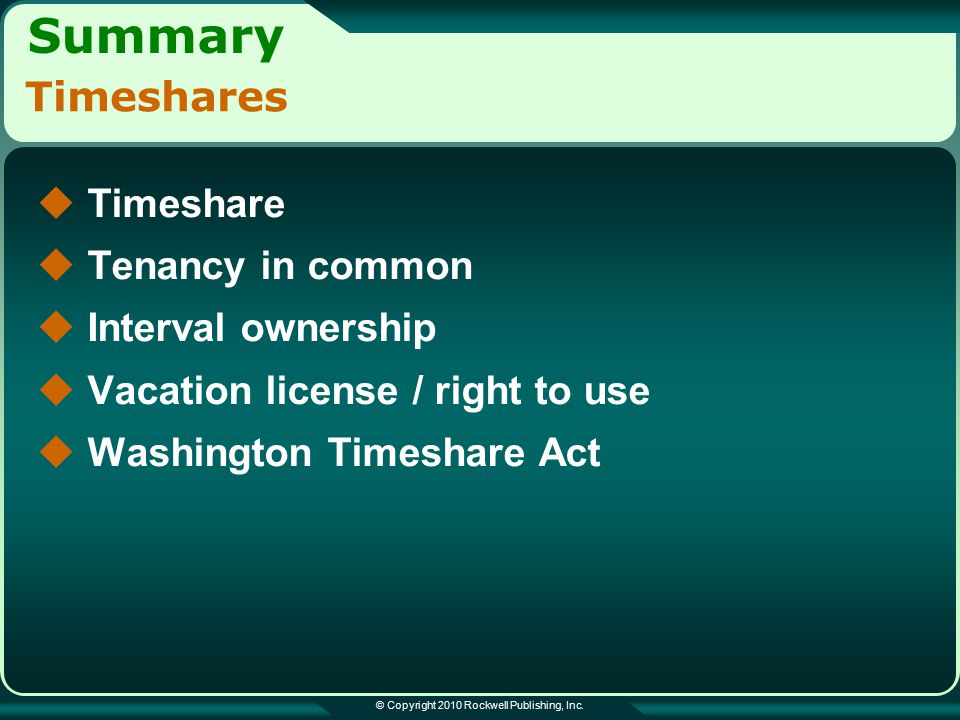 Summary
Timeshares

Timeshare
Tenancy in common
Interval ownership
Vacation license / right to use
Washington Timeshare Act

© Copyright 2010 Rockwell Publishing, Inc.